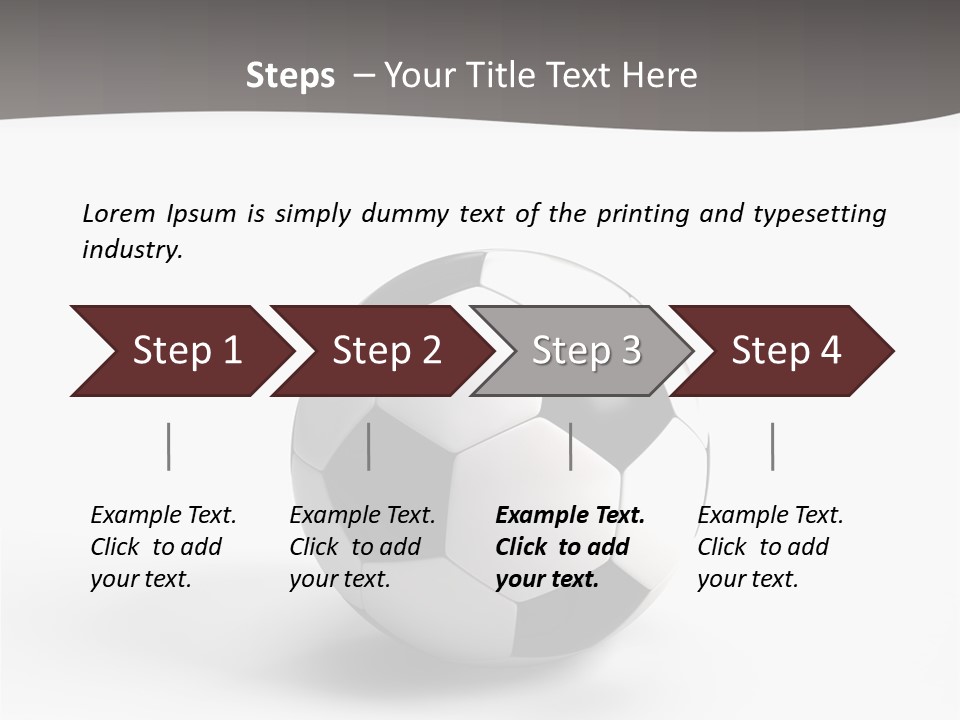 Steps – Your Title Text Here

Lorem Ipsum is simply dummy text of the printing and typesetting industry.

Step 1

Step 2

Step 3

Step 4

Example Text. Click to add your text.

Example Text. Click to add your text.

Example Text. Click to add your text.

Example Text. Click to add your text.